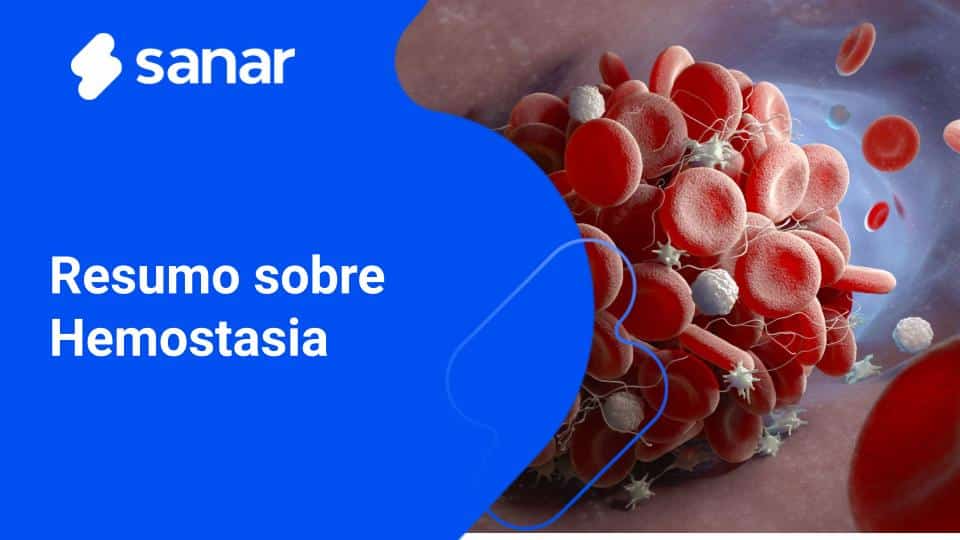 sanar

Resumo sobre Hemostasia